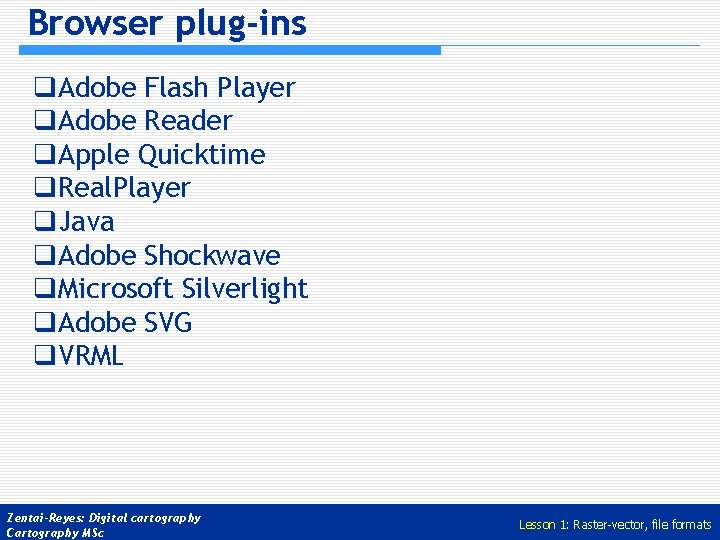 Browser plug-ins

❑Adobe Flash Player
❑Adobe Reader
❑Apple Quicktime
❑RealPlayer
❑Java
❑Adobe Shockwave
❑Microsoft Silverlight
❑Adobe SVG
❑VRML

Zentai-Reyes: Digital cartography
Cartography MSc

Lesson 1: Raster-vector, file formats